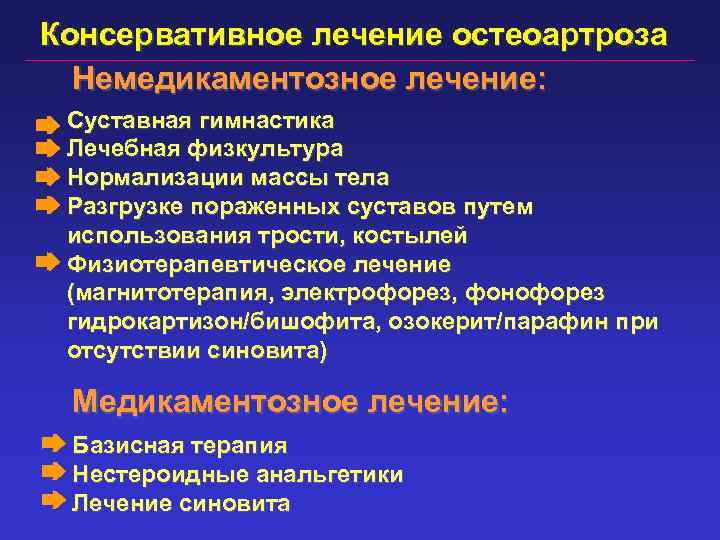 Консервативное лечение остеоартроза

Немедикаментозное лечение:

Суставная гимнастика
Лечебная физкультура
Нормализации массы тела
Разгрузке пораженных суставов путем использования трости, костылей
Физиотерапевтическое лечение (магнитотерапия, электрофорез, фонофорез гидрокартизон/бишофита, озокерит/парафин при отсутствии синовита)

Медикаментозное лечение:

Базисная терапия
Нестероидные анальгетики
Лечение синовита